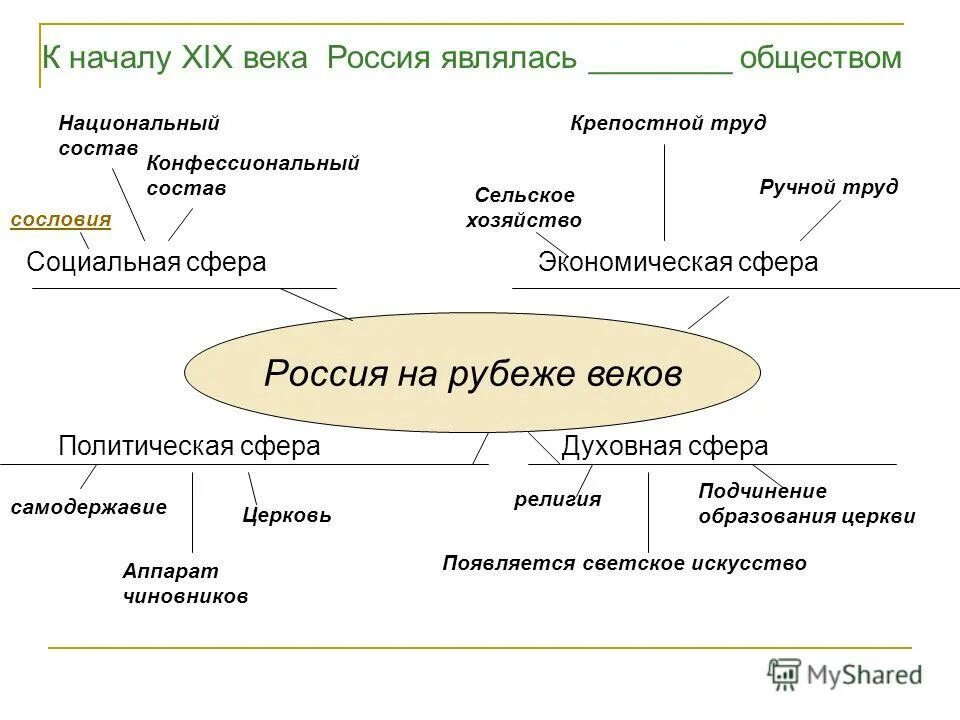 К началу XIX века Россия являлась ________ обществом

Национальный состав

Конфессиональный состав

сословия

Социальная сфера

Крепостной труд

Сельское хозяйство

Ручной труд

Экономическая сфера

Россия на рубеже веков

Политическая сфера

самодержавие

Церковь

Аппарат чиновников

Духовная сфера

религия

Подчинение образования церкви

Появляется светское искусство

MyShared